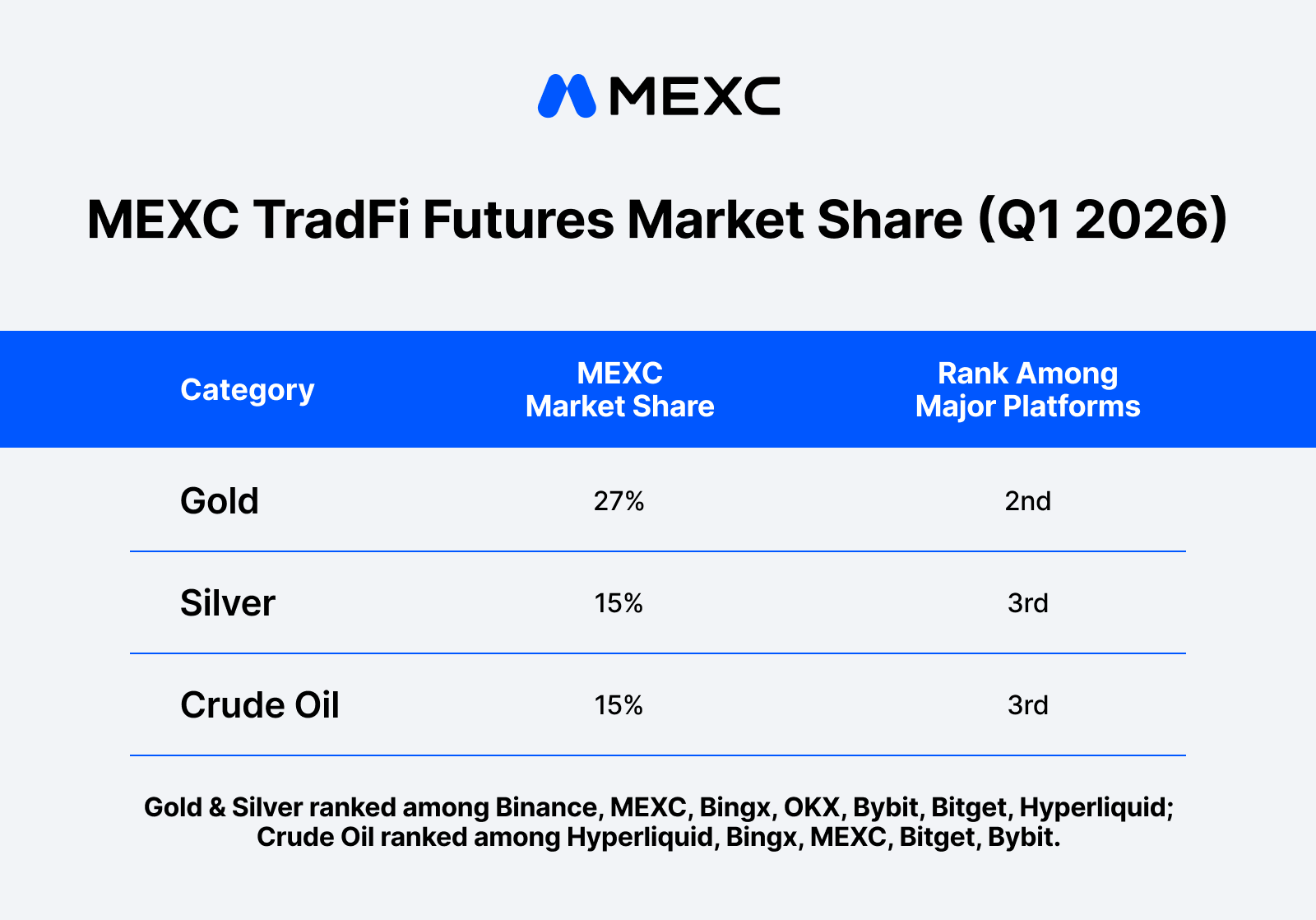 MEXC

MEXC TradFi Futures Market Share (Q1 2026)

| Category | MEXC Market Share | Rank Among Major Platforms |
|---|---|---|
| Gold | 27% | 2nd |
| Silver | 15% | 3rd |
| Crude Oil | 15% | 3rd |

Gold & Silver ranked among Binance, MEXC, Bingx, OKX, Bybit, Bitget, Hyperliquid; Crude Oil ranked among Hyperliquid, Bingx, MEXC, Bitget, Bybit.